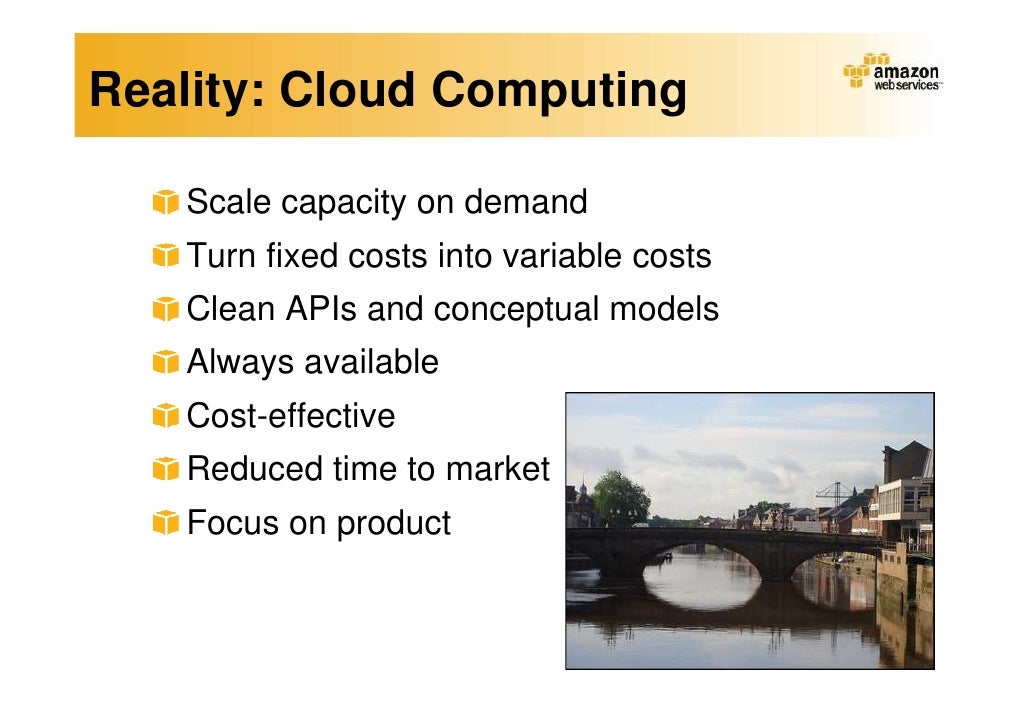 Reality: Cloud Computing

amazon web services™

Scale capacity on demand
Turn fixed costs into variable costs
Clean APIs and conceptual models
Always available
Cost-effective
Reduced time to market
Focus on product